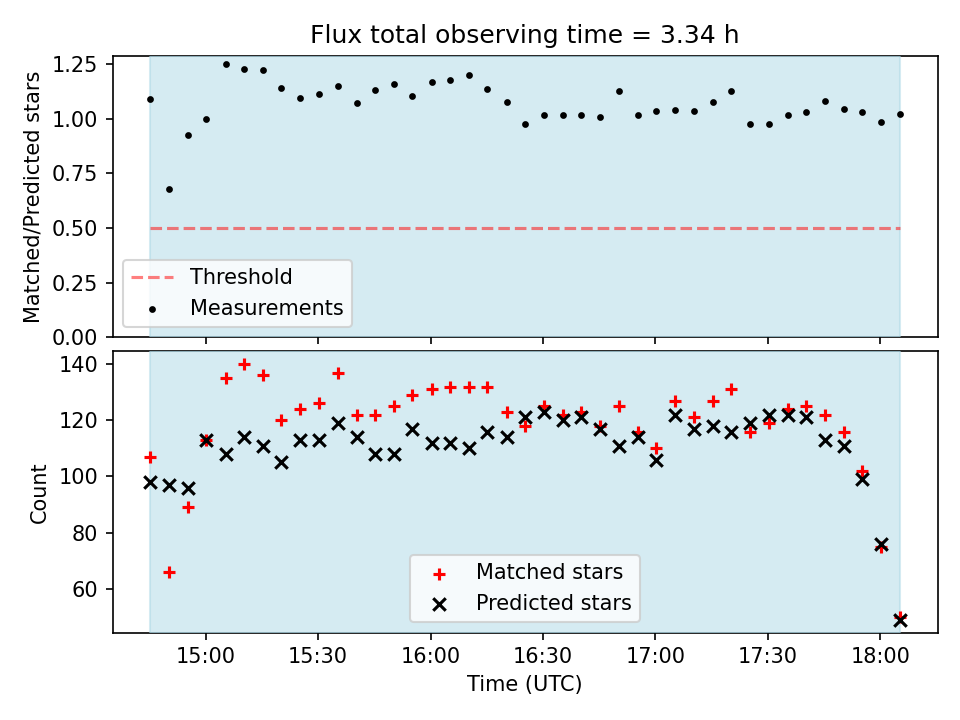 Flux total observing time = 3.34 h

Matched/Predicted stars

1.25
1.00
0.75
0.50
0.25
0.00

Threshold
Measurements

Count

140
120
100
80
60

Matched stars
Predicted stars

15:00
15:30
16:00
16:30
17:00
17:30
18:00

Time (UTC)